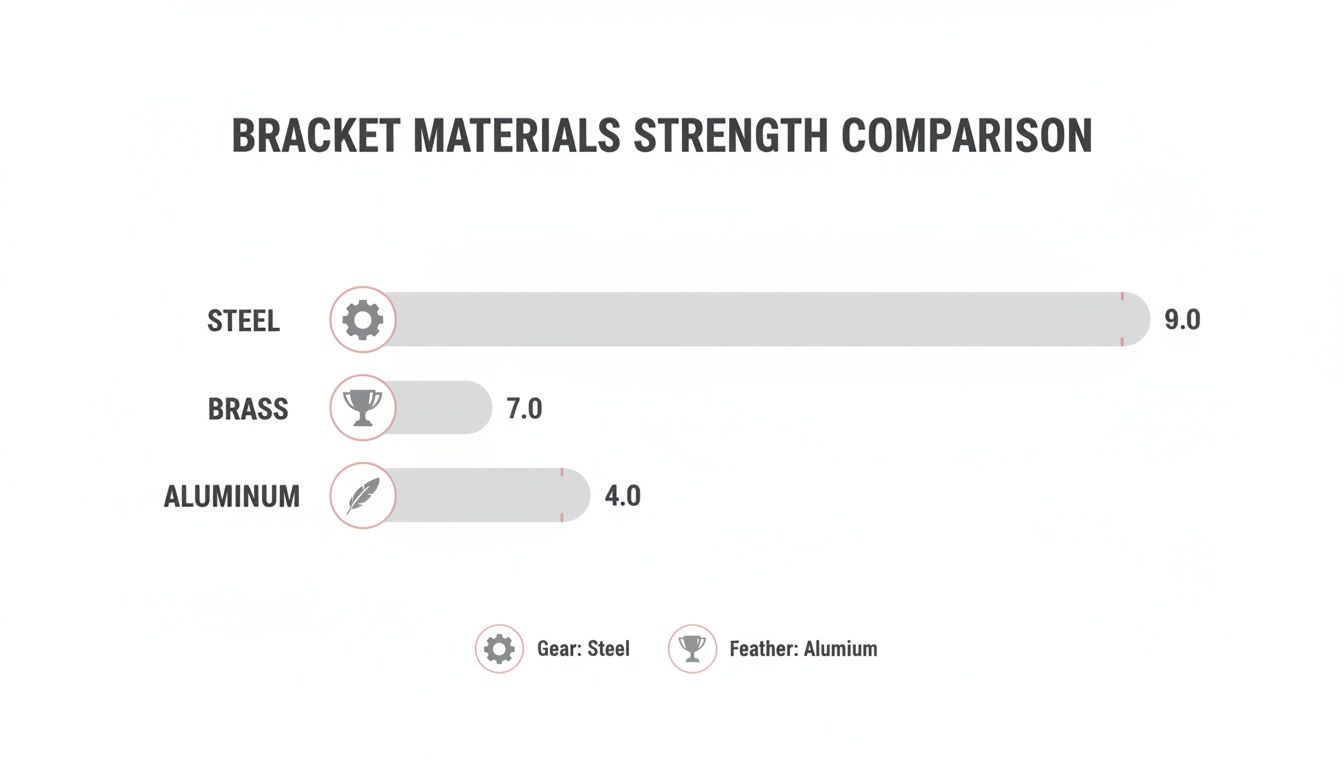 BRACKET MATERIALS STRENGTH COMPARISON

STEEL 9.0

BRASS 7.0

ALUMINUM 4.0

Gear: Steel

Feather: Alumium